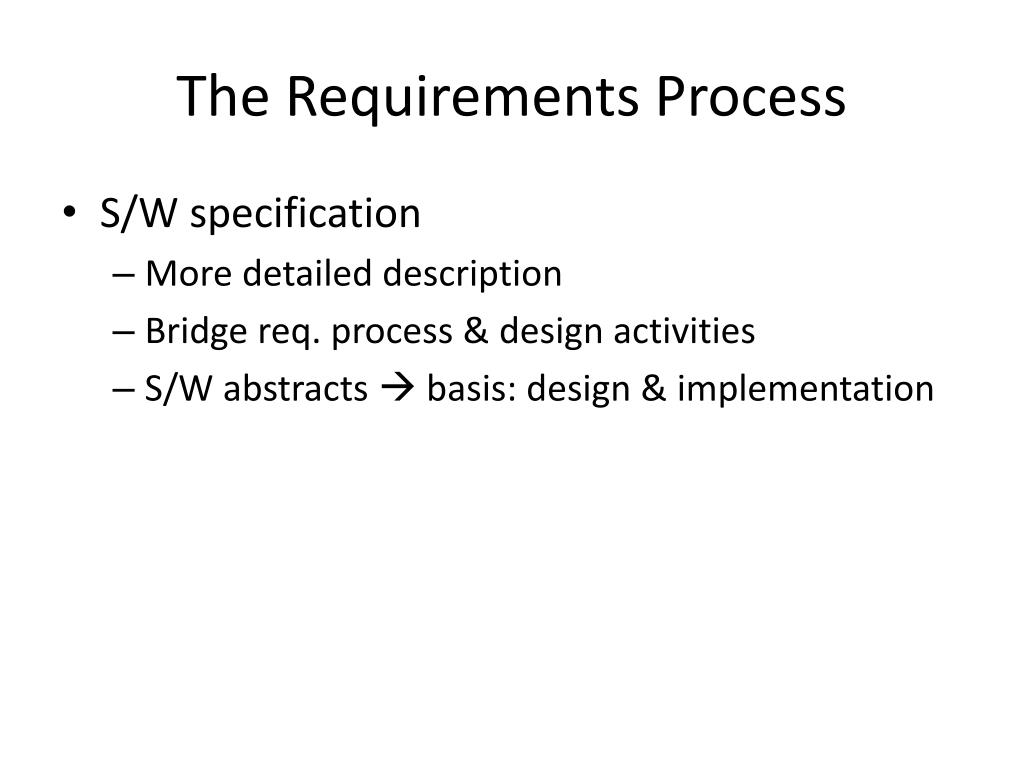 The Requirements Process

• S/W specification
– More detailed description
– Bridge req. process & design activities
– S/W abstracts → basis: design & implementation